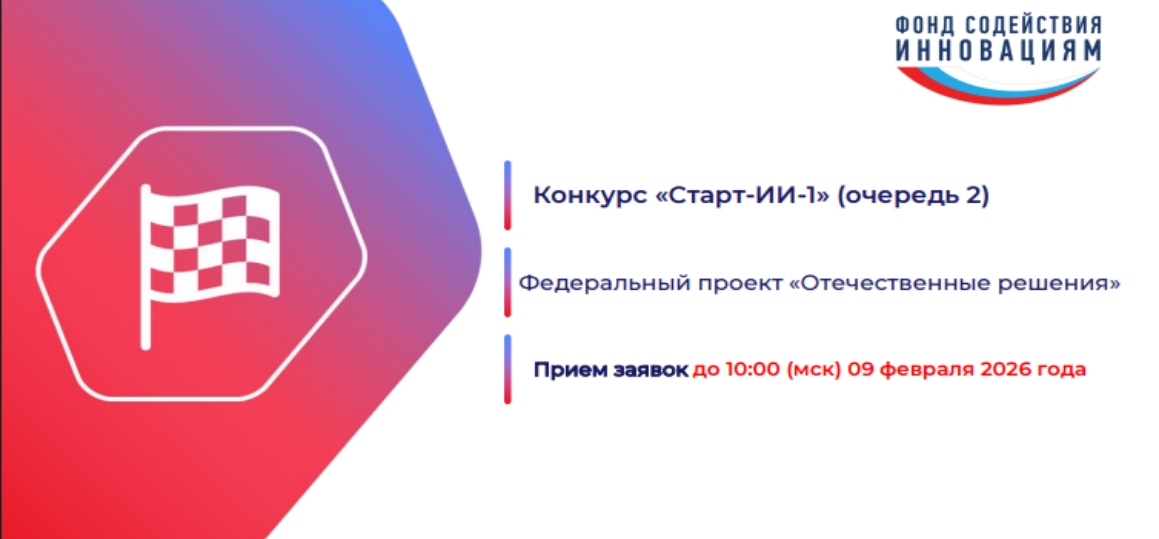 ФОНД СОДЕЙСТВИЯ
ИННОВАЦИЯМ

Конкурс «Старт-ИИ-1» (очередь 2)

Федеральный проект «Отечественные решения»

Прием заявок до 10:00 (мск) 09 февраля 2026 года